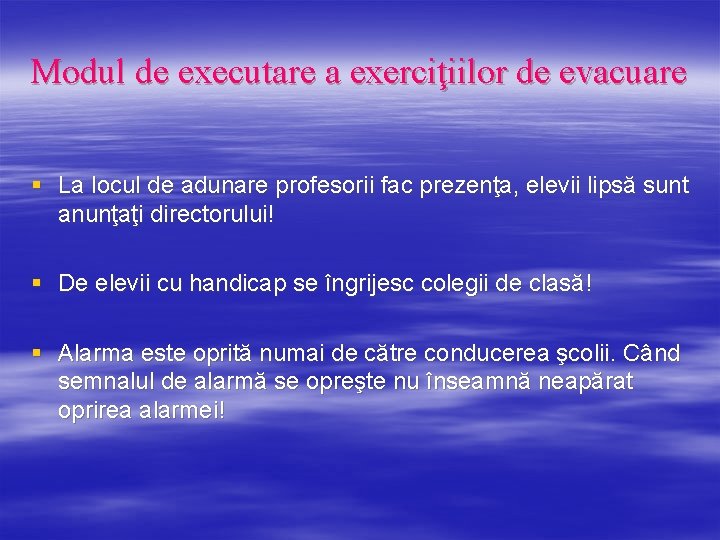 Modul de executare a exerciţiilor de evacuare

▪ La locul de adunare profesorii fac prezenţa, elevii lipsă sunt anunţaţi directorului!

▪ De elevii cu handicap se îngrijesc colegii de clasă!

▪ Alarma este oprită numai de către conducerea şcolii. Când semnalul de alarmă se opreşte nu înseamnă neapărat oprirea alarmei!